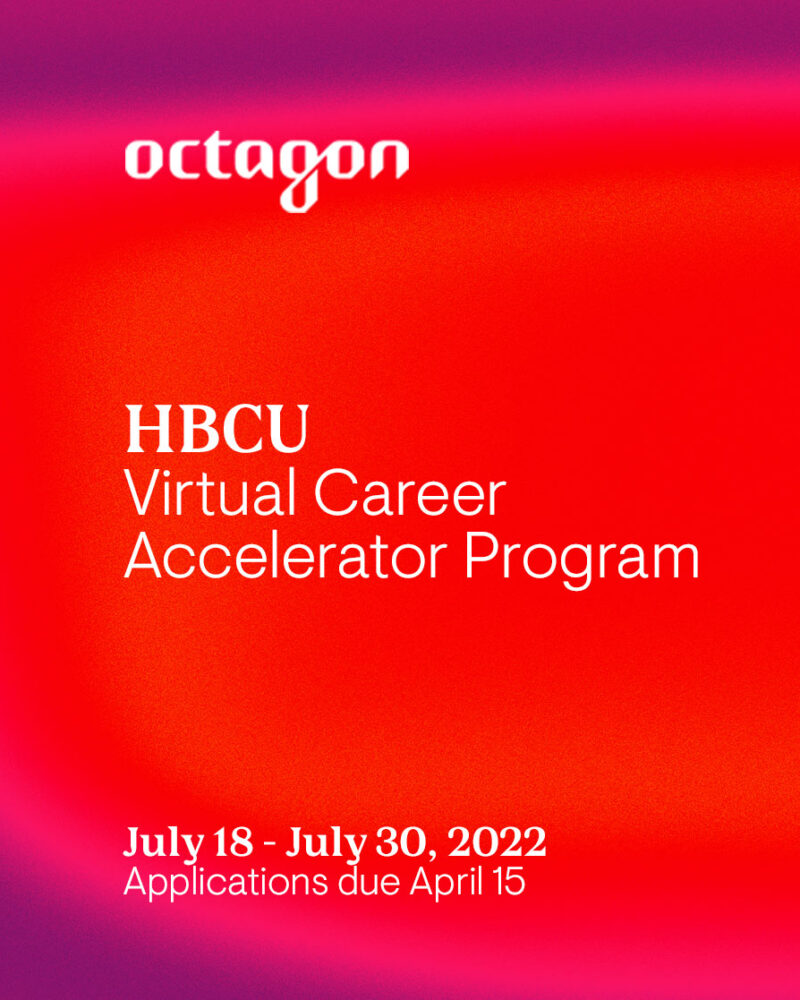 octagon

HBCU
Virtual Career Accelerator Program

July 18 - July 30, 2022
Applications due April 15